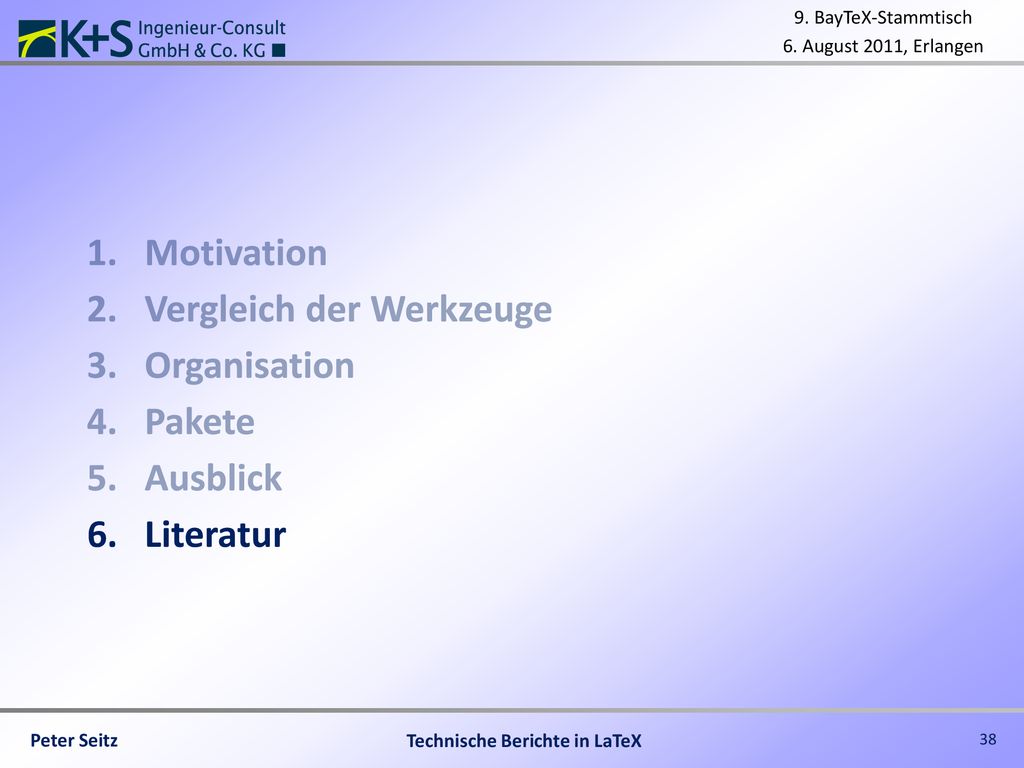 K+S Ingenieur-Consult GmbH & Co. KG

9. BayTeX-Stammtisch
6. August 2011, Erlangen

1. Motivation
2. Vergleich der Werkzeuge
3. Organisation
4. Pakete
5. Ausblick
6. Literatur

Peter Seitz

Technische Berichte in LaTeX

38